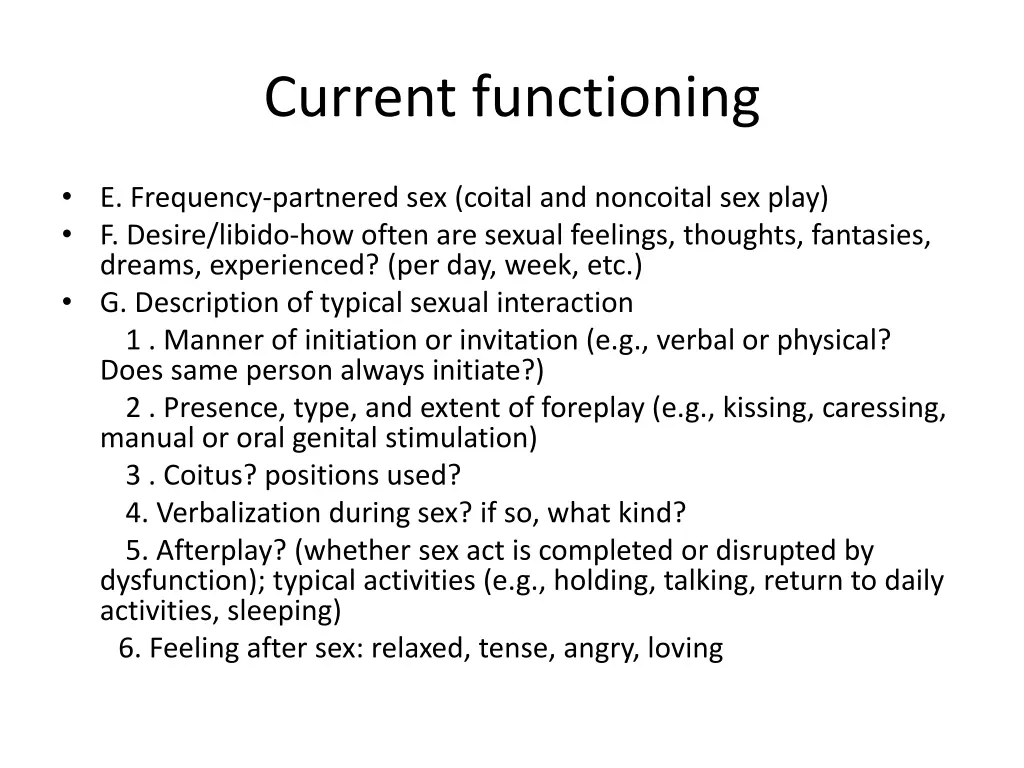 Current functioning

• E. Frequency-partnered sex (coital and noncoital sex play)
• F. Desire/libido-how often are sexual feelings, thoughts, fantasies, dreams, experienced? (per day, week, etc.)
• G. Description of typical sexual interaction
1 . Manner of initiation or invitation (e.g., verbal or physical? Does same person always initiate?)
2 . Presence, type, and extent of foreplay (e.g., kissing, caressing, manual or oral genital stimulation)
3 . Coitus? positions used?
4. Verbalization during sex? if so, what kind?
5. Afterplay? (whether sex act is completed or disrupted by dysfunction); typical activities (e.g., holding, talking, return to daily activities, sleeping)
6. Feeling after sex: relaxed, tense, angry, loving